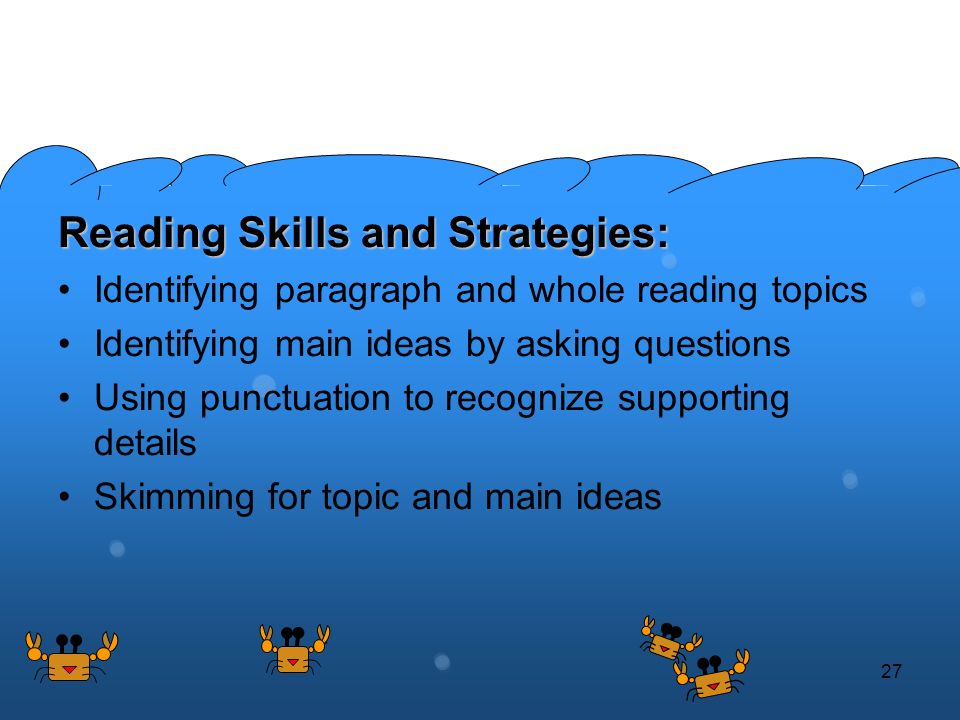 Reading Skills and Strategies:

• Identifying paragraph and whole reading topics
• Identifying main ideas by asking questions
• Using punctuation to recognize supporting details
• Skimming for topic and main ideas

27